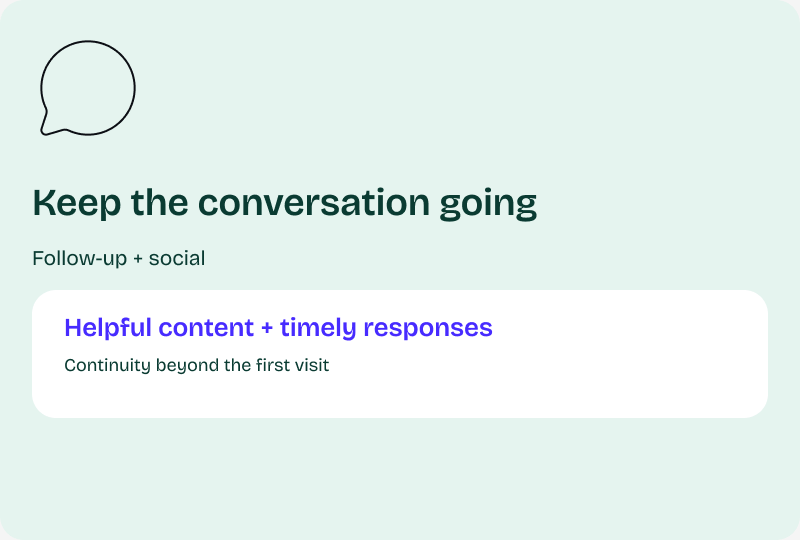 Keep the conversation going

Follow-up + social

Helpful content + timely responses

Continuity beyond the first visit